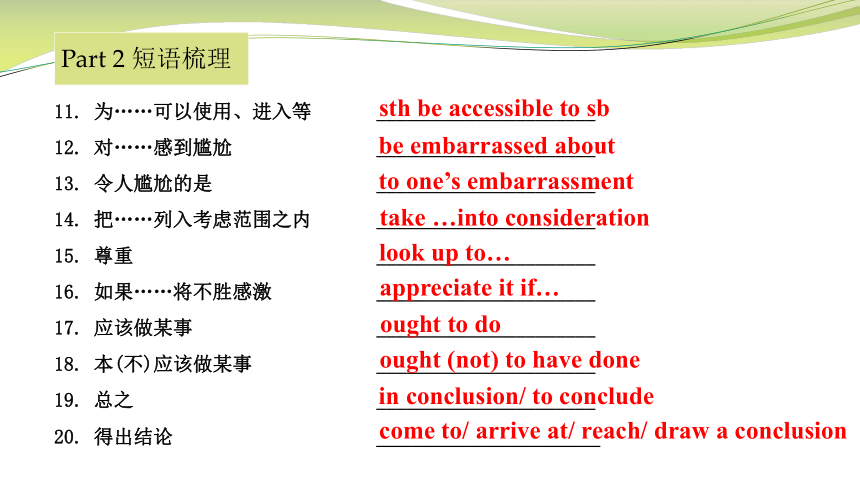 Part 2 短语梳理

11. 为……可以使用、进入等 sth be accessible to sb

12. 对……感到尴尬 be embarrassed about

13. 令人尴尬的是 to one’s embarrassment

14. 把……列入考虑范围之内 take …into consideration

15. 尊重 look up to…

16. 如果……将不胜感激 appreciate it if…

17. 应该做某事 ought to do

18. 本(不)应该做某事 ought (not) to have done

19. 总之 in conclusion/ to conclude

20. 得出结论 come to/ arrive at/ reach/ draw a conclusion